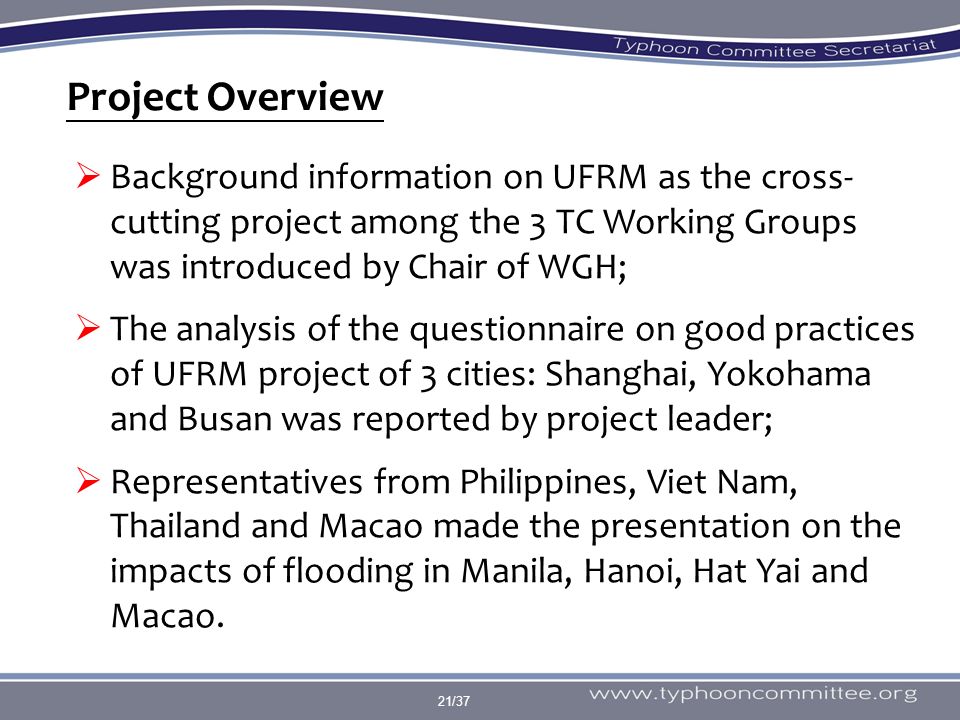 Typhoon Committee Secretariat

Project Overview

➢ Background information on UFRM as the cross-cutting project among the 3 TC Working Groups was introduced by Chair of WGH;

➢ The analysis of the questionnaire on good practices of UFRM project of 3 cities: Shanghai, Yokohama and Busan was reported by project leader;

➢ Representatives from Philippines, Viet Nam, Thailand and Macao made the presentation on the impacts of flooding in Manila, Hanoi, Hat Yai and Macao.

21/37

www.typhooncommittee.org